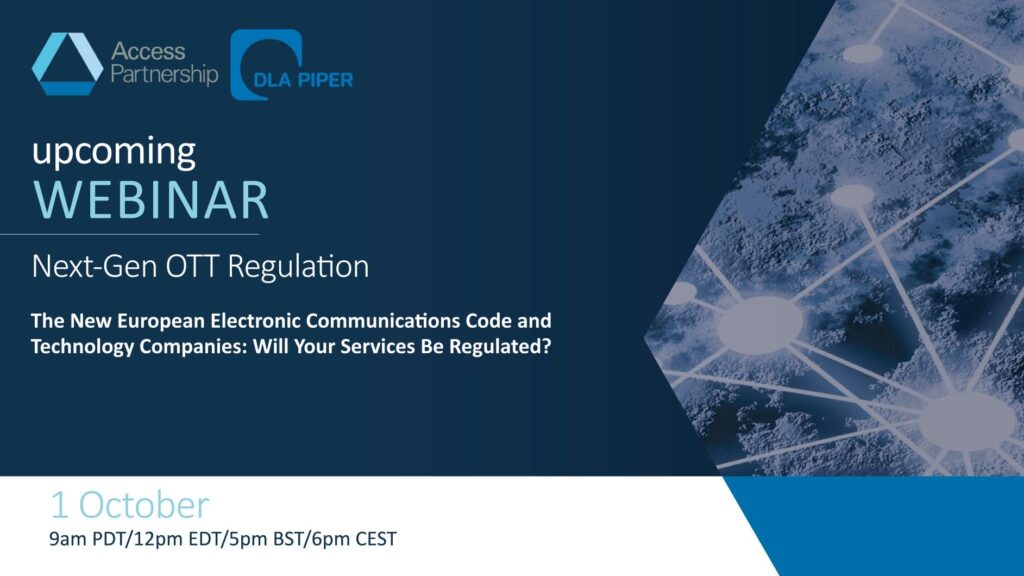 Access Partnership

DLA PIPER

upcoming
WEBINAR

Next-Gen OTT Regulation

The New European Electronic Communications Code and Technology Companies: Will Your Services Be Regulated?

1 October
9am PDT/12pm EDT/5pm BST/6pm CEST